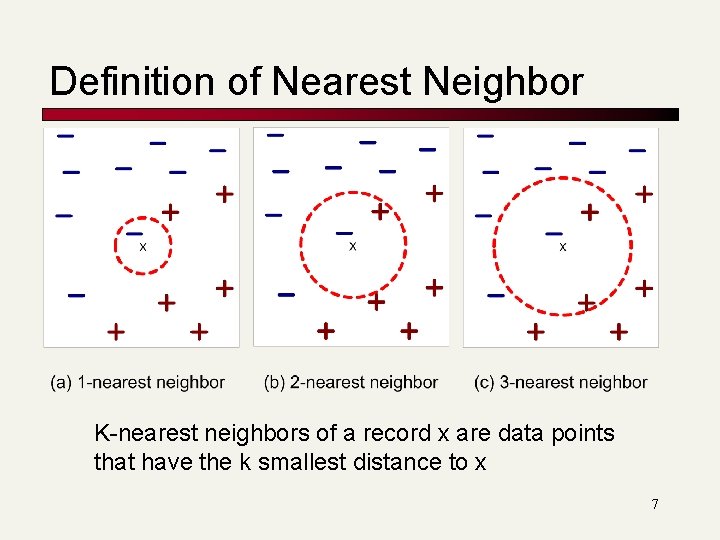 Definition of Nearest Neighbor

x

x

x

(a) 1-nearest neighbor

(b) 2-nearest neighbor

(c) 3-nearest neighbor

K-nearest neighbors of a record x are data points that have the k smallest distance to x

7